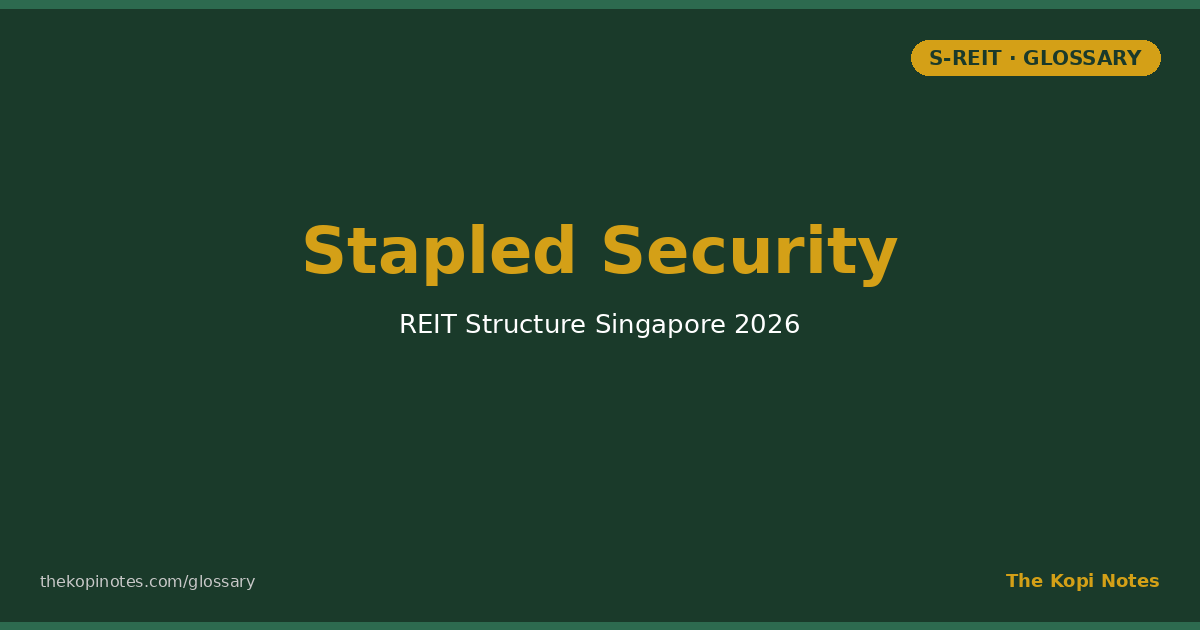 S-REIT · GLOSSARY

Stapled Security

REIT Structure Singapore 2026

thekopinotes.com/glossary

The Kopi Notes